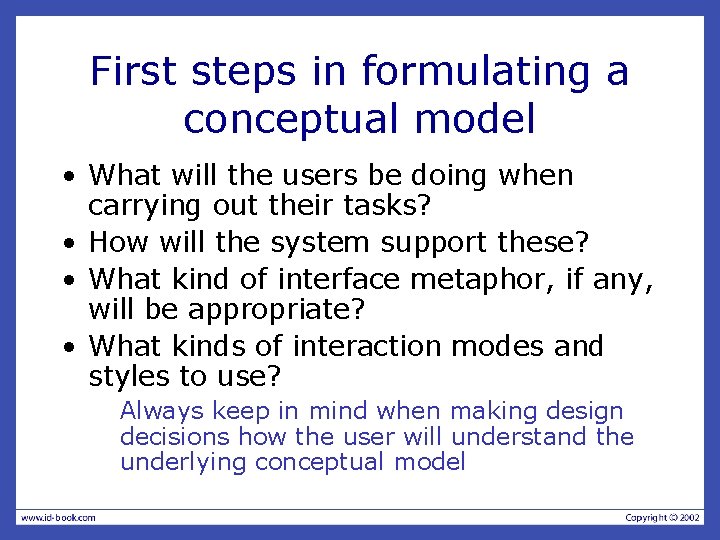 First steps in formulating a conceptual model

• What will the users be doing when carrying out their tasks?
• How will the system support these?
• What kind of interface metaphor, if any, will be appropriate?
• What kinds of interaction modes and styles to use?

Always keep in mind when making design decisions how the user will understand the underlying conceptual model

www.id-book.com

Copyright © 2002